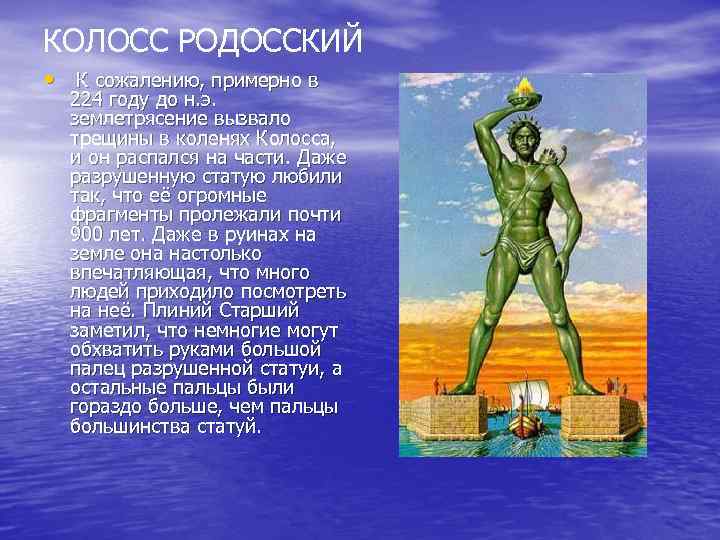 КОЛОСС РОДОССКИЙ

• К сожалению, примерно в 224 году до н.э. землетрясение вызвало трещины в коленях Колосса, и он распался на части. Даже разрушенную статую любили так, что её огромные фрагменты пролежали почти 900 лет. Даже в руинах на земле она настолько впечатляющая, что много людей приходило посмотреть на неё. Плиний Старший заметил, что немногие могут обхватить руками большой палец разрушенной статуи, а остальные пальцы были гораздо больше, чем пальцы большинства статуй.